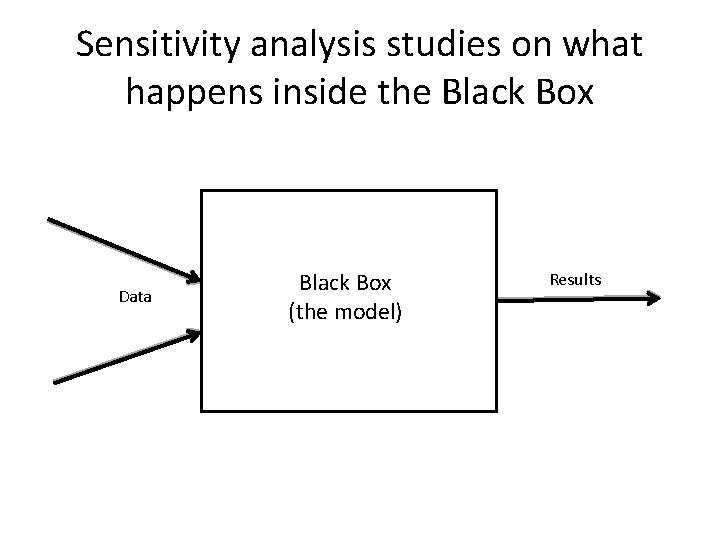 Sensitivity analysis studies on what happens inside the Black Box

Data

Black Box
(the model)

Results